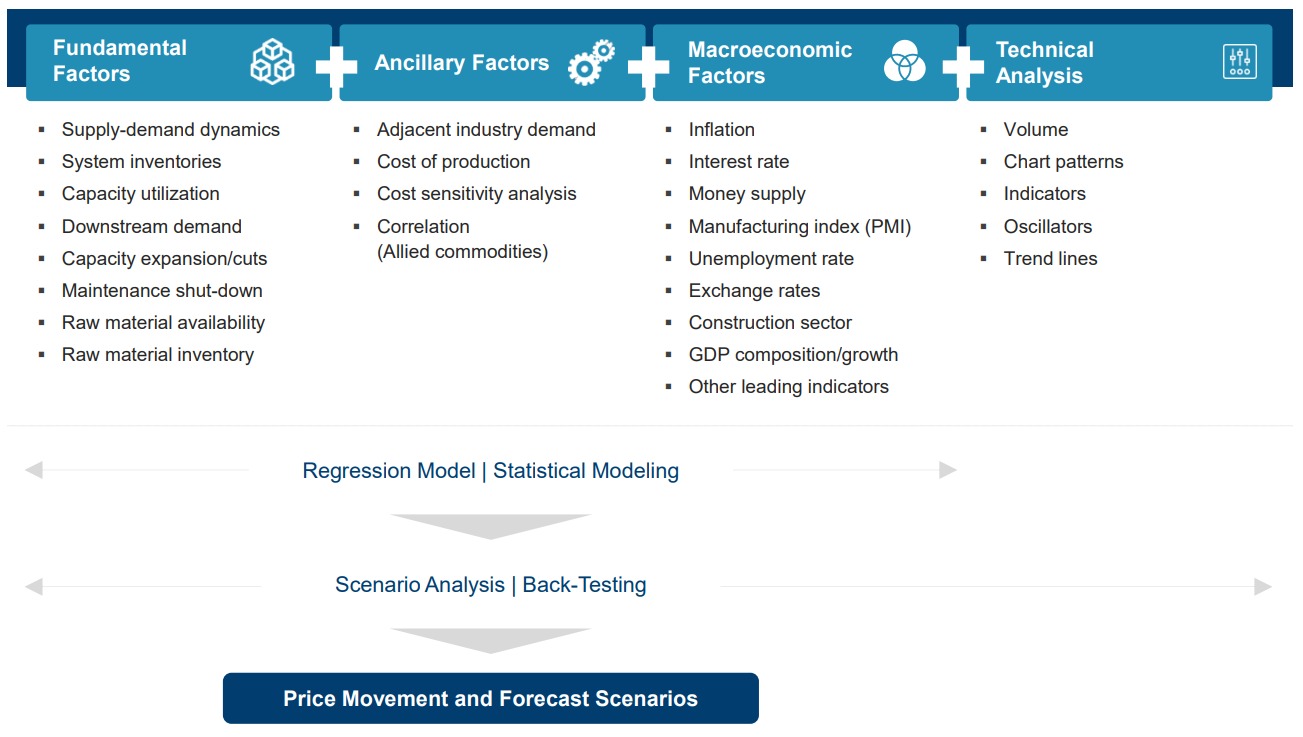 Fundamental Factors

- Supply-demand dynamics
- System inventories
- Capacity utilization
- Downstream demand
- Capacity expansion/cuts
- Maintenance shut-down
- Raw material availability
- Raw material inventory

Ancillary Factors

- Adjacent industry demand
- Cost of production
- Cost sensitivity analysis
- Correlation (Allied commodities)

Macroeconomic Factors

- Inflation
- Interest rate
- Money supply
- Manufacturing index (PMI)
- Unemployment rate
- Exchange rates
- Construction sector
- GDP composition/growth
- Other leading indicators

Technical Analysis

- Volume
- Chart patterns
- Indicators
- Oscillators
- Trend lines

Regression Model | Statistical Modeling

Scenario Analysis | Back-Testing

Price Movement and Forecast Scenarios